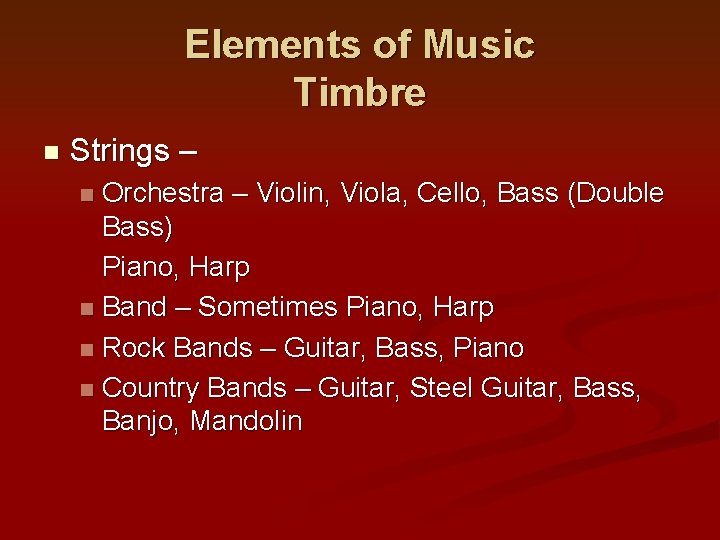 Elements of Music
Timbre

Strings –

Orchestra – Violin, Viola, Cello, Bass (Double Bass)

Piano, Harp

Band – Sometimes Piano, Harp

Rock Bands – Guitar, Bass, Piano

Country Bands – Guitar, Steel Guitar, Bass, Banjo, Mandolin